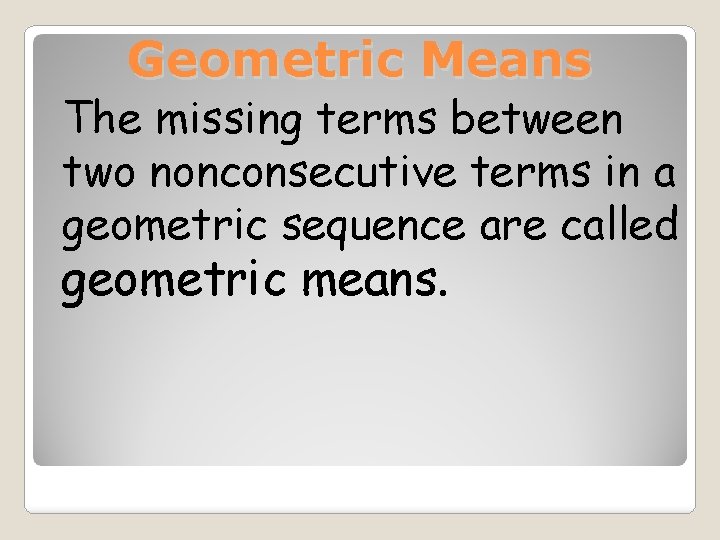 Geometric Means

The missing terms between two nonconsecutive terms in a geometric sequence are called geometric means.